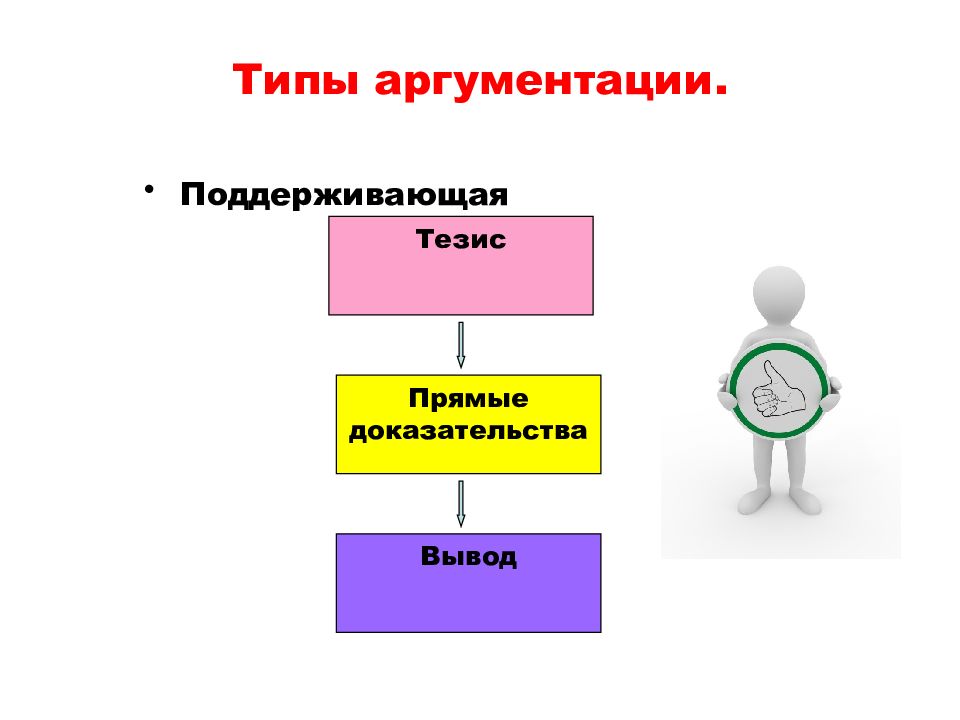 Типы аргументации.

• Поддерживающая

Тезис

Прямые доказательства

Вывод